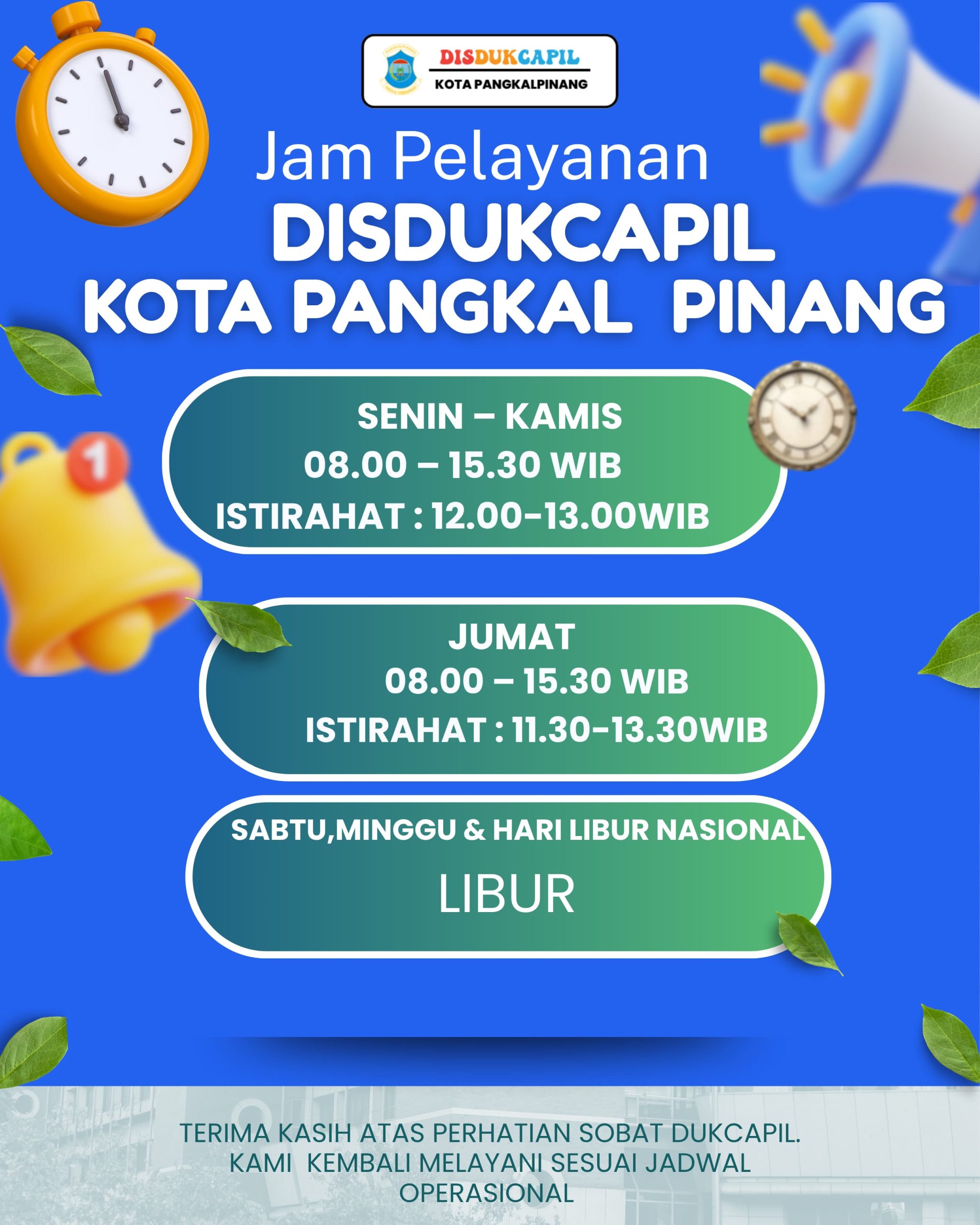 DISDUKCAPIL
KOTA PANGKALPINANG

Jam Pelayanan
DISDUKCAPIL
KOTA PANGKAL PINANG

SENIN – KAMIS
08.00 – 15.30 WIB
ISTIRAHAT : 12.00-13.00WIB

1

JUMAT
08.00 – 15.30 WIB
ISTIRAHAT : 11.30-13.30WIB

SABTU,MINGGU & HARI LIBUR NASIONAL
LIBUR

TERIMA KASIH ATAS PERHATIAN SOBAT DUKCAPIL.
KAMI KEMBALI MELAYANI SESUAI JADWAL OPERASIONAL